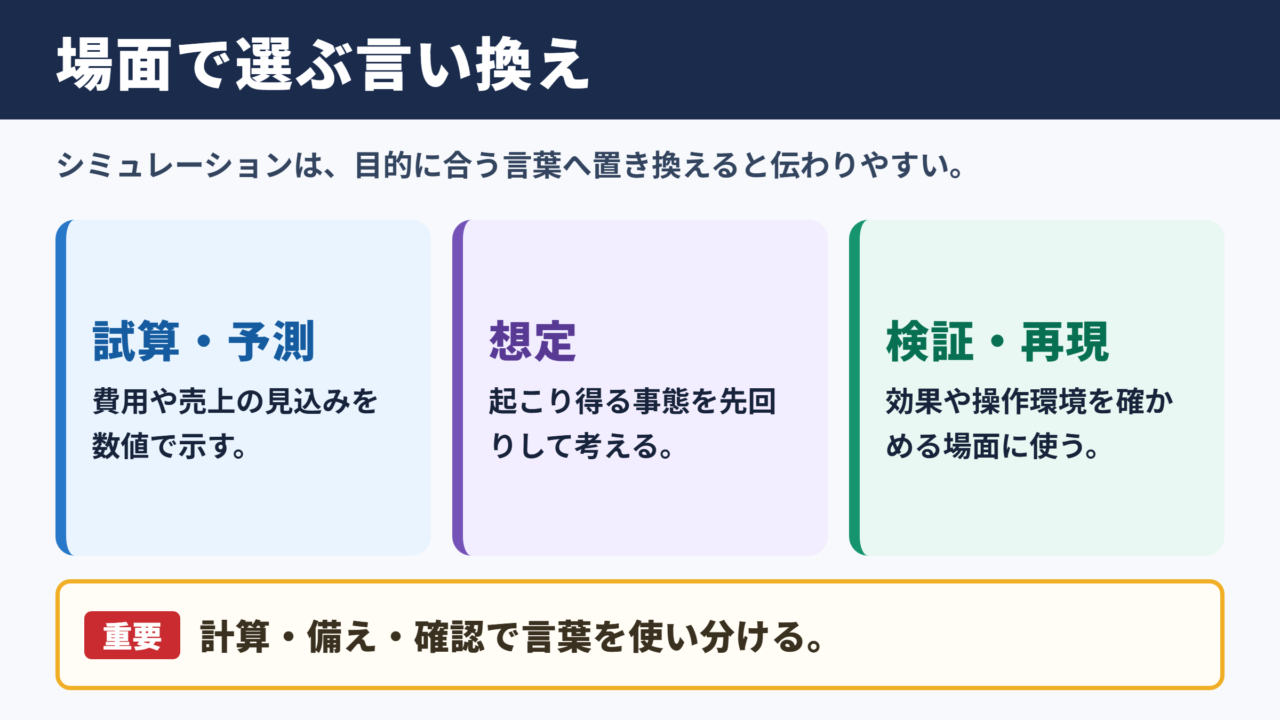 場面で選ぶ言い換え

シミュレーションは、目的に合う言葉へ置き換えると伝わりやすい。

試算・予測

費用や売上の見込みを数値で示す。

想定

起こり得る事態を先回りして考える。

検証・再現

効果や操作環境を確かめる場面に使う。

重要 計算・備え・確認で言葉を使い分ける。